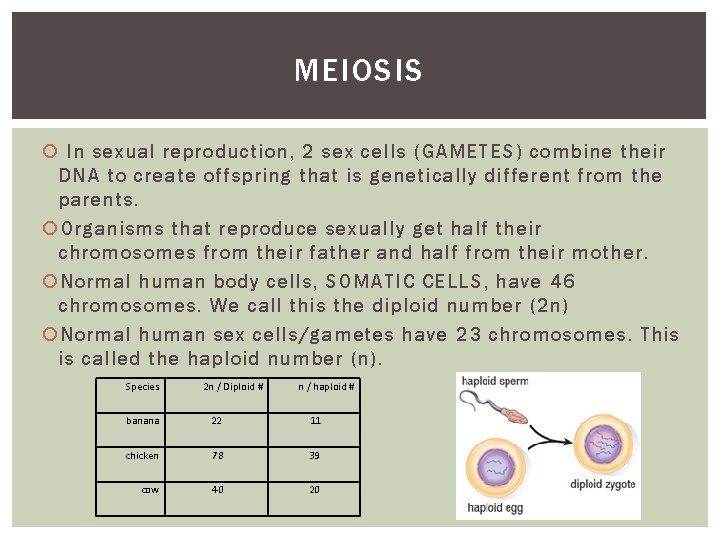 MEIOSIS

In sexual reproduction, 2 sex cells (GAMETES) combine their DNA to create offspring that is genetically different from the parents.

Organisms that reproduce sexually get half their chromosomes from their father and half from their mother.

Normal human body cells, SOMATIC CELLS, have 46 chromosomes. We call this the diploid number (2n)

Normal human sex cells/gametes have 23 chromosomes. This is called the haploid number (n).

| Species | 2n / Diploid # | n / haploid # |
|---|---|---|
| banana | 22 | 11 |
| chicken | 78 | 39 |
| cow | 40 | 20 |

haploid sperm
haploid egg
diploid zygote